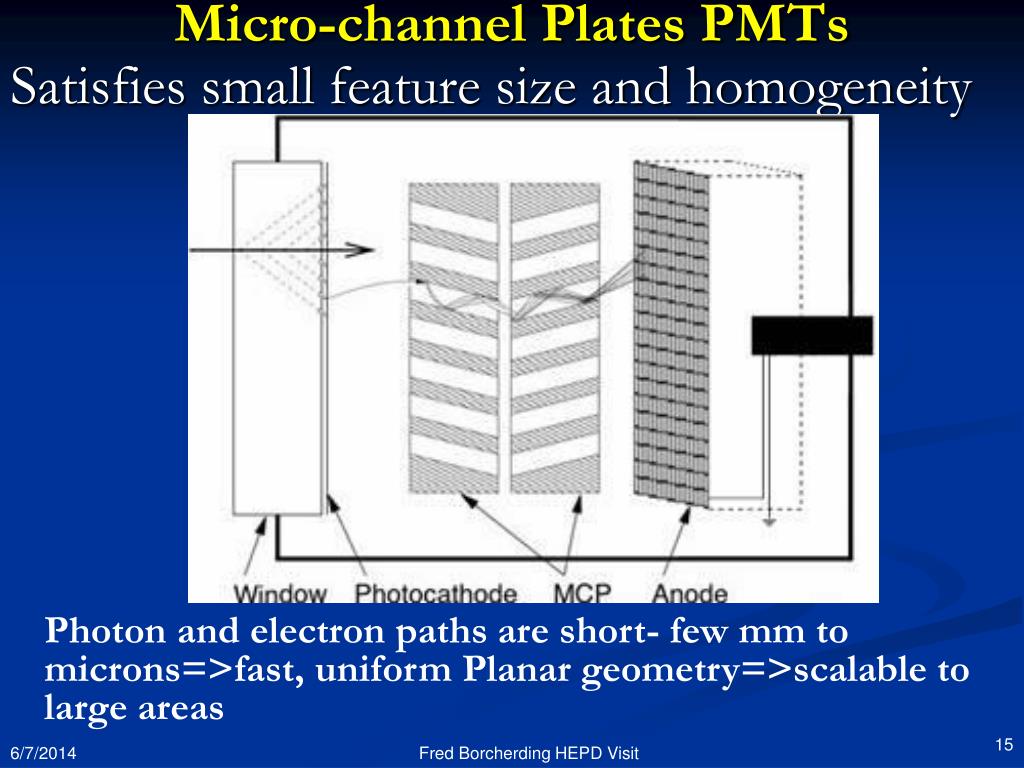 Micro-channel Plates PMTs
Satisfies small feature size and homogeneity

Window Photocathode MCP Anode

Photon and electron paths are short- few mm to microns=>fast, uniform Planar geometry=>scalable to large areas

6/7/2014 Fred Borcherding HEPD Visit 15